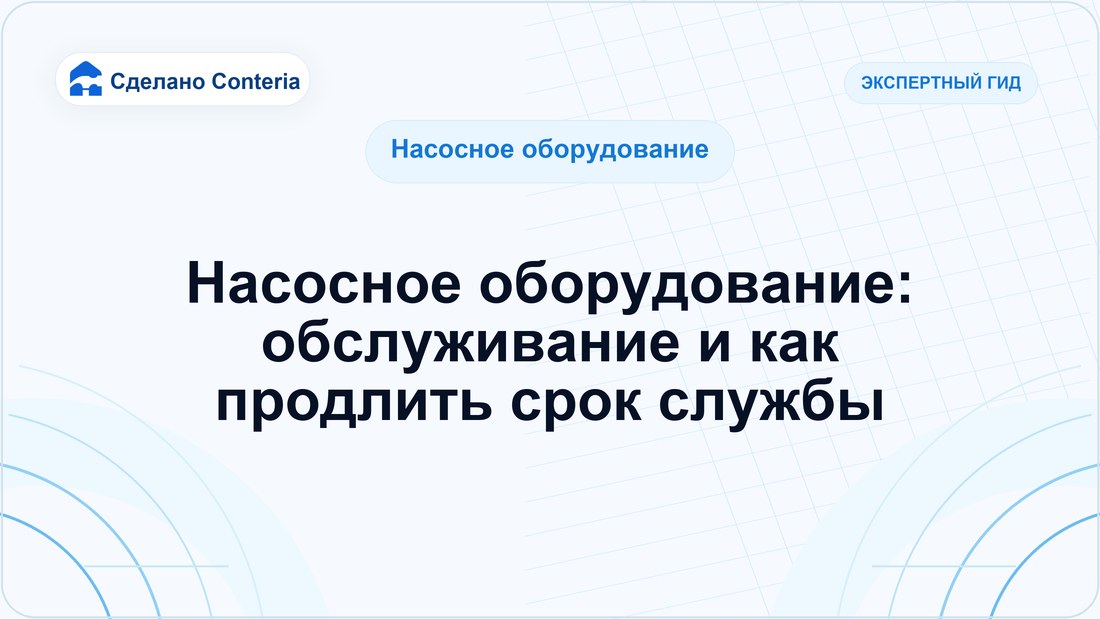 Сделано Conteria

ЭКСПЕРТНЫЙ ГИД

Насосное оборудование

Насосное оборудование: обслуживание и как продлить срок службы